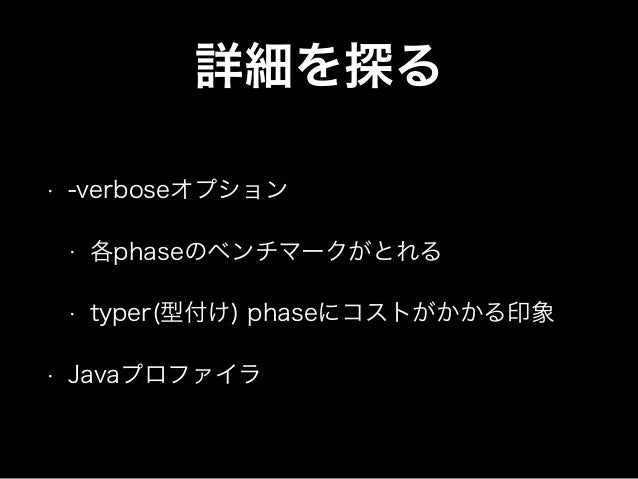 詳細を探る

· -verboseオプション

· 各phaseのベンチマークがとれる

· typer(型付け) phaseにコストがかかる印象

· Javaプロファイラ